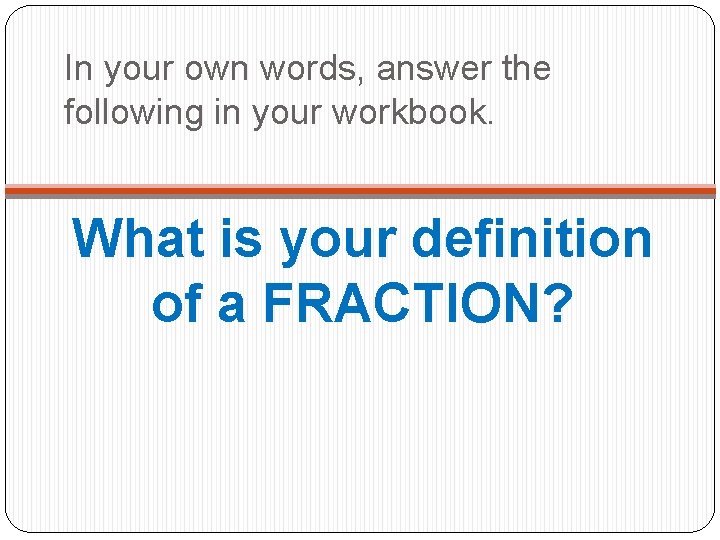 In your own words, answer the following in your workbook.

What is your definition of a FRACTION?